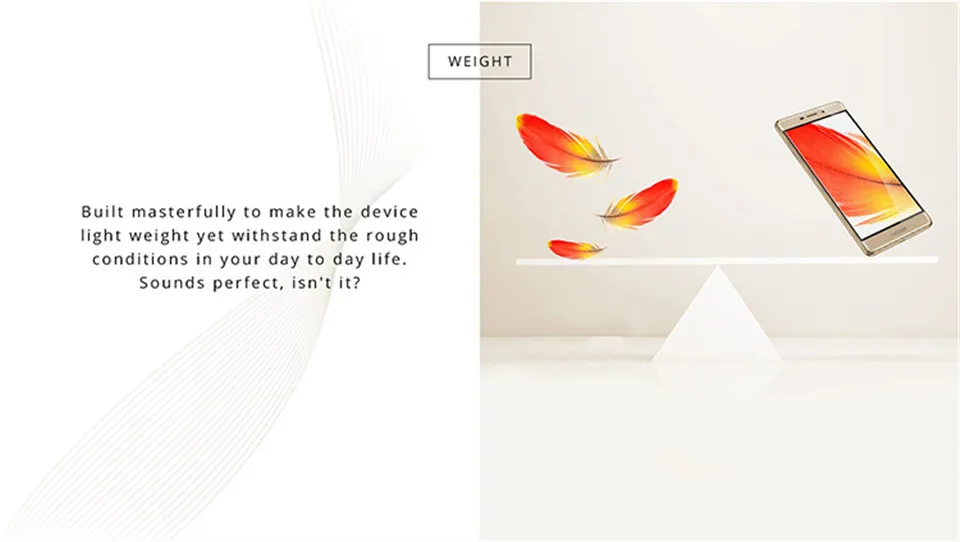 WEIGHT

Built masterfully to make the device light weight yet withstand the rough conditions in your day to day life. Sounds perfect, isn't it?